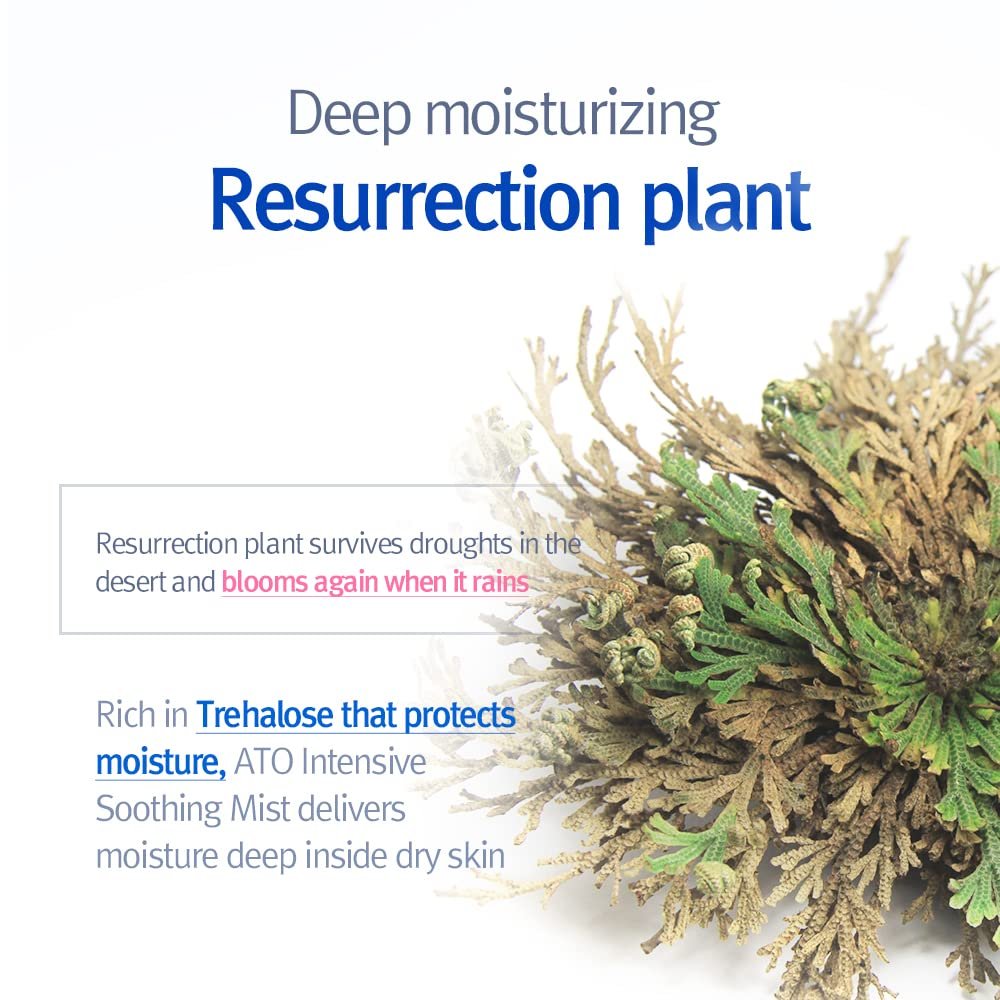 Deep moisturizing
Resurrection plant

Resurrection plant survives droughts in the desert and blooms again when it rains

Rich in Trehalose that protects moisture, ATO Intensive Soothing Mist delivers moisture deep inside dry skin